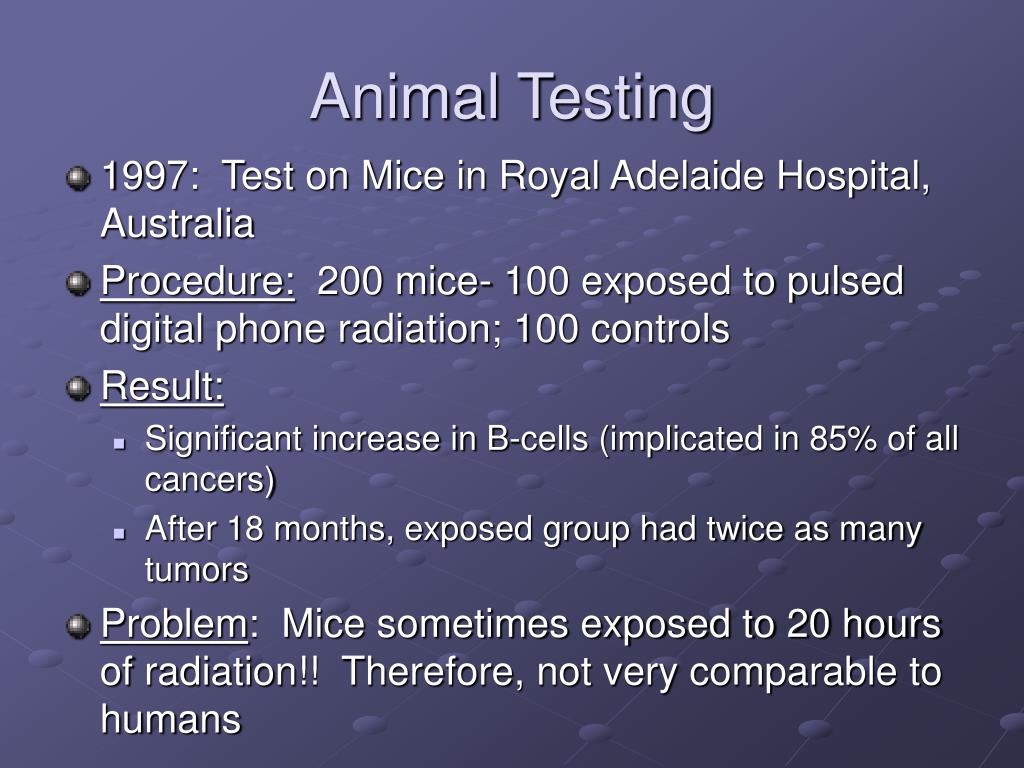 Animal Testing

1997: Test on Mice in Royal Adelaide Hospital, Australia

Procedure: 200 mice- 100 exposed to pulsed digital phone radiation; 100 controls

Result:

Significant increase in B-cells (implicated in 85% of all cancers)

After 18 months, exposed group had twice as many tumors

Problem: Mice sometimes exposed to 20 hours of radiation!! Therefore, not very comparable to humans